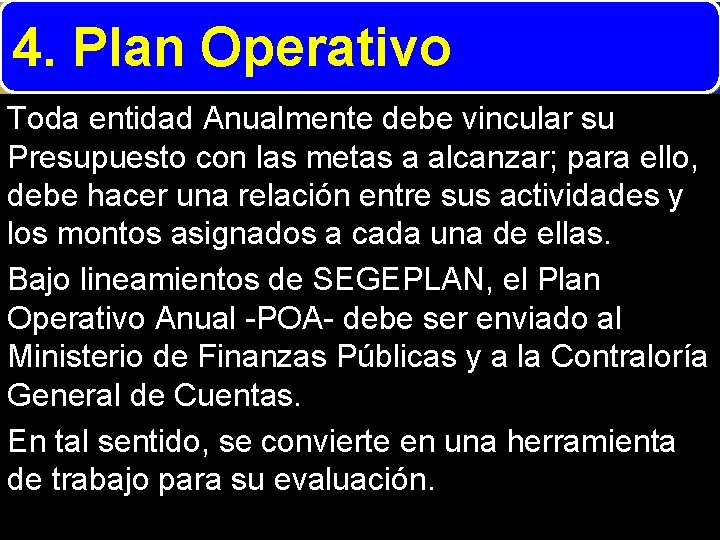 4. Plan Operativo

Toda entidad Anualmente debe vincular su Presupuesto con las metas a alcanzar; para ello, debe hacer una relación entre sus actividades y los montos asignados a cada una de ellas.

Bajo lineamientos de SEGEPLAN, el Plan Operativo Anual -POA- debe ser enviado al Ministerio de Finanzas Públicas y a la Contraloría General de Cuentas.

En tal sentido, se convierte en una herramienta de trabajo para su evaluación.